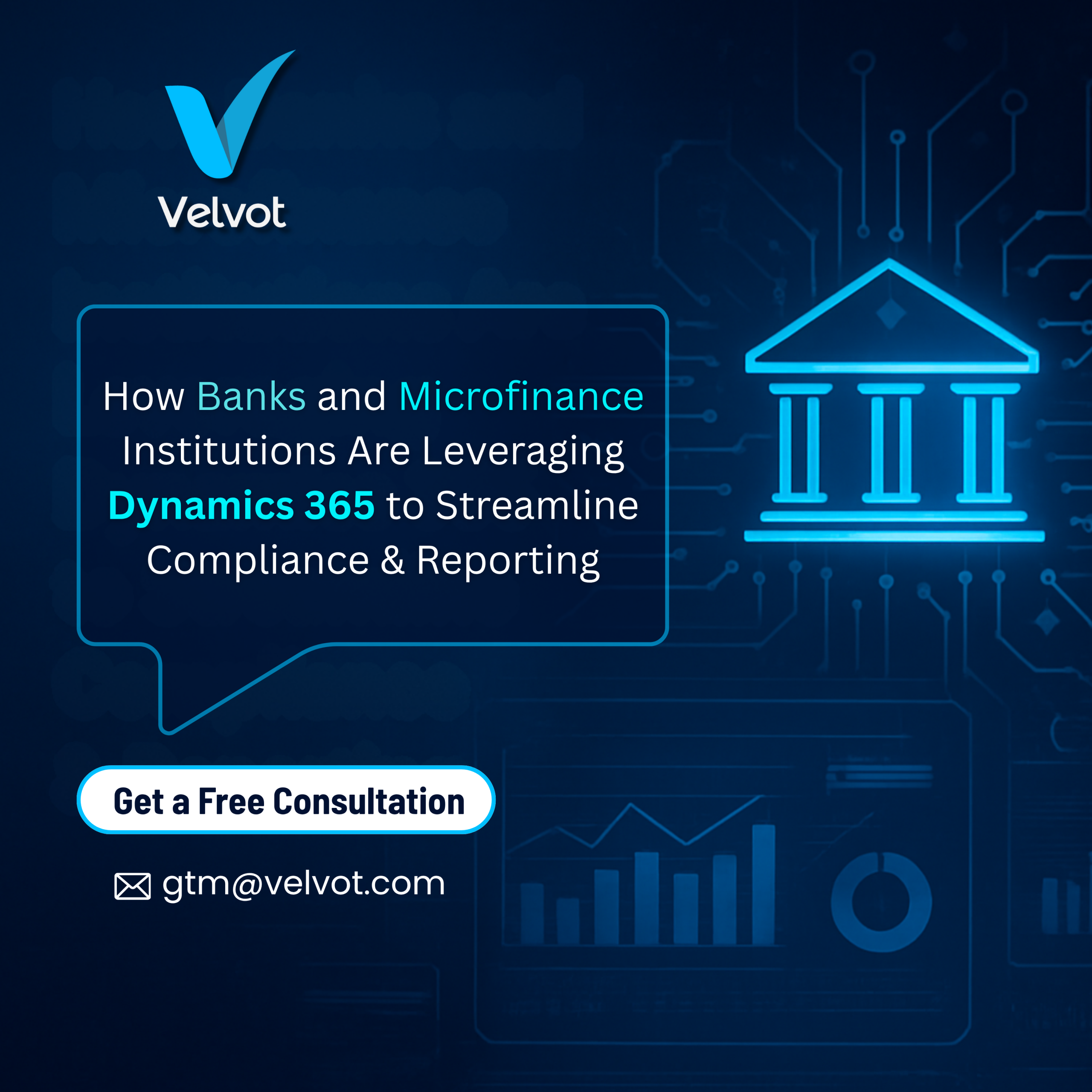 Velvot

How Banks and Microfinance Institutions Are Leveraging Dynamics 365 to Streamline Compliance & Reporting

Get a Free Consultation

gtm@velvot.com